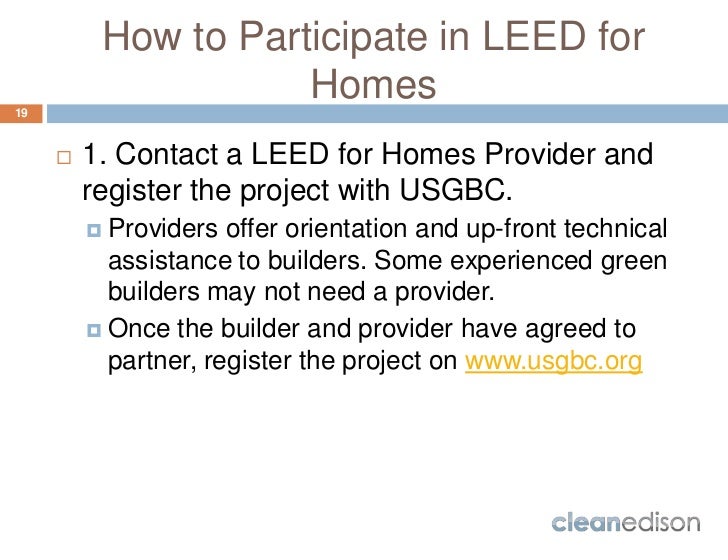 How to Participate in LEED for Homes

19

1. Contact a LEED for Homes Provider and register the project with USGBC.

Providers offer orientation and up-front technical assistance to builders. Some experienced green builders may not need a provider.

Once the builder and provider have agreed to partner, register the project on www.usgbc.org

cleanedison